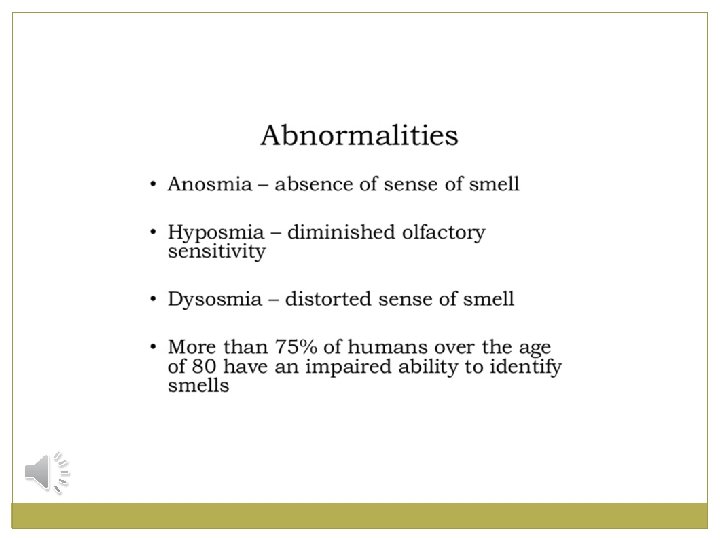 Abnormalities

• Anosmia – absence of sense of smell

• Hyposmia – diminished olfactory sensitivity

• Dysosmia – distorted sense of smell

• More than 75% of humans over the age of 80 have an impaired ability to identify smells